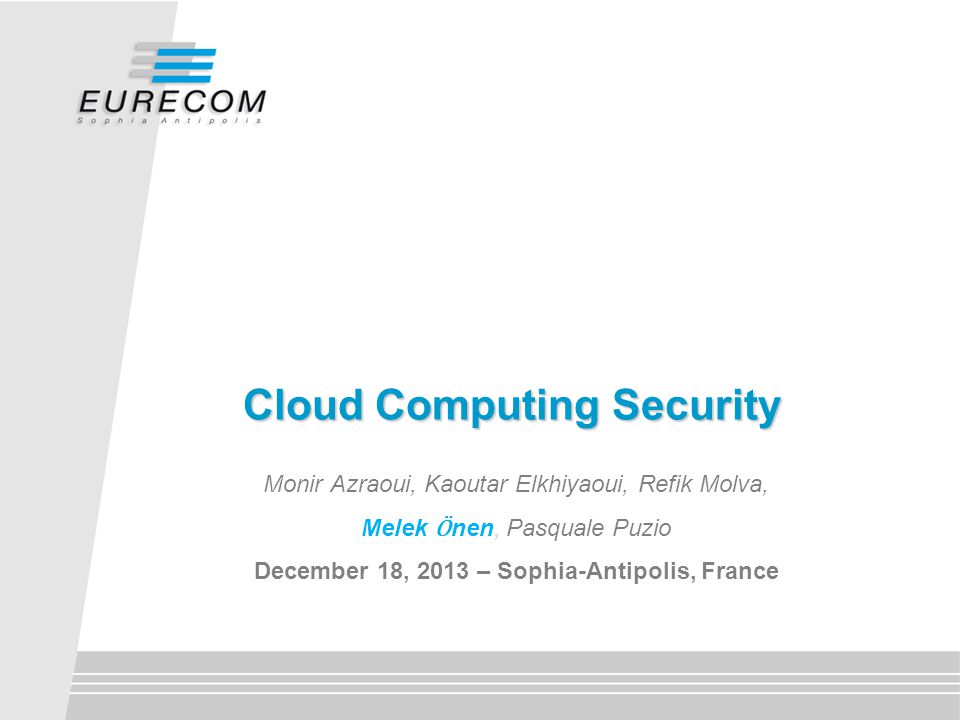 EURECOM
Sophia Antipolis

Cloud Computing Security

Monir Azraoui, Kaoutar Elkhiyaoui, Refik Molva,

Melek Önen, Pasquale Puzio

December 18, 2013 – Sophia-Antipolis, France